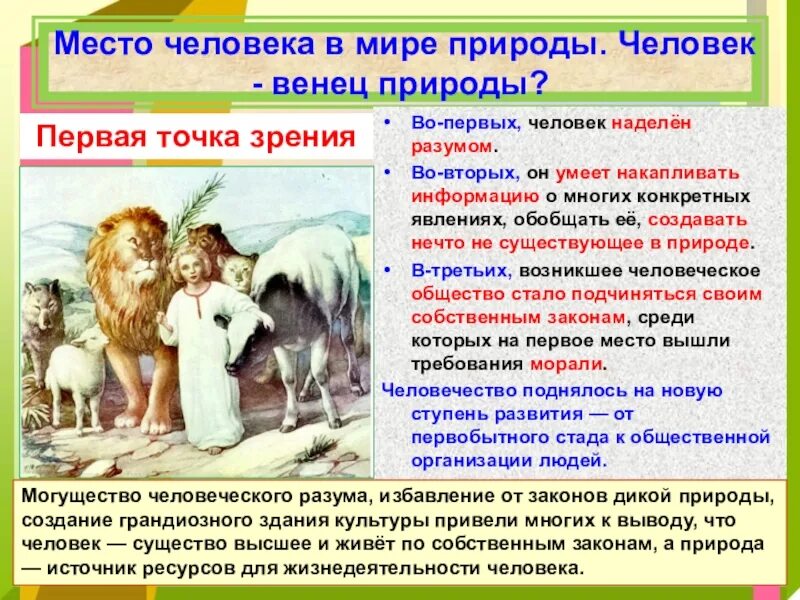 Место человека в мире природы. Человек - венец природы?

Первая точка зрения

• Во-первых, человек наделён разумом.
• Во-вторых, он умеет накапливать информацию о многих конкретных явлениях, обобщать её, создавать нечто не существующее в природе.
• В-третьих, возникшее человеческое общество стало подчиняться своим собственным законам, среди которых на первое место вышли требования морали.

Человечество поднялось на новую ступень развития — от первобытного стада к общественной организации людей.

Могущество человеческого разума, избавление от законов дикой природы, создание грандиозного здания культуры привели многих к выводу, что человек — существо высшее и живёт по собственным законам, а природа — источник ресурсов для жизнедеятельности человека.